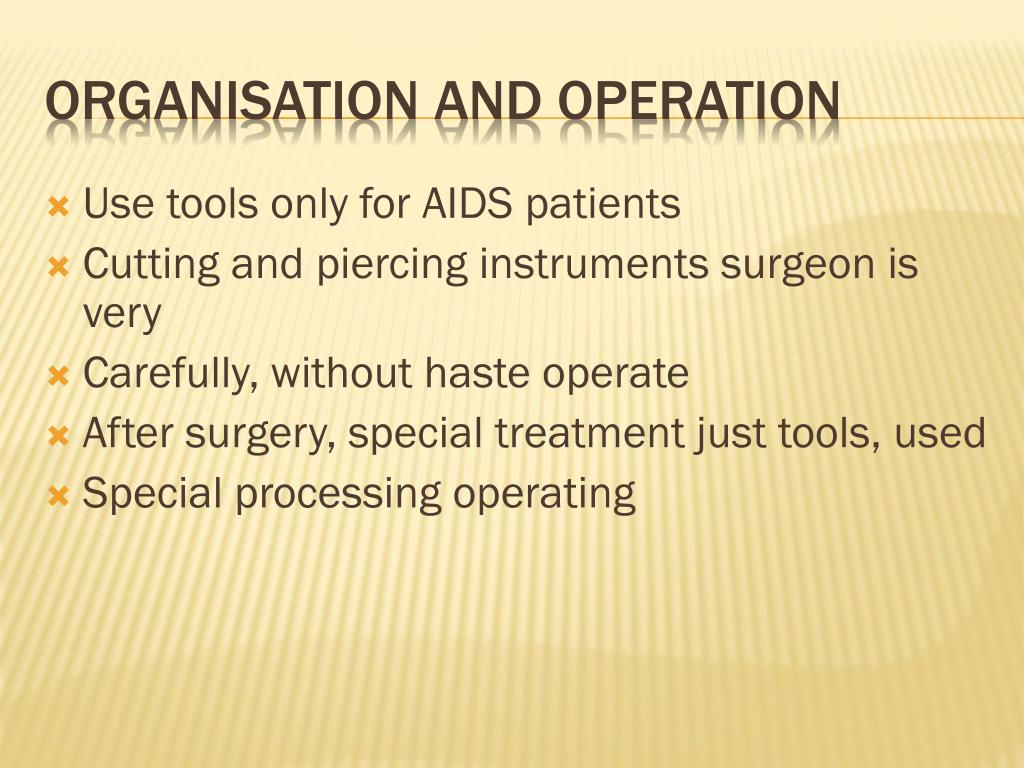 ORGANISATION AND OPERATION

Use tools only for AIDS patients
Cutting and piercing instruments surgeon is very
Carefully, without haste operate
After surgery, special treatment just tools, used
Special processing operating